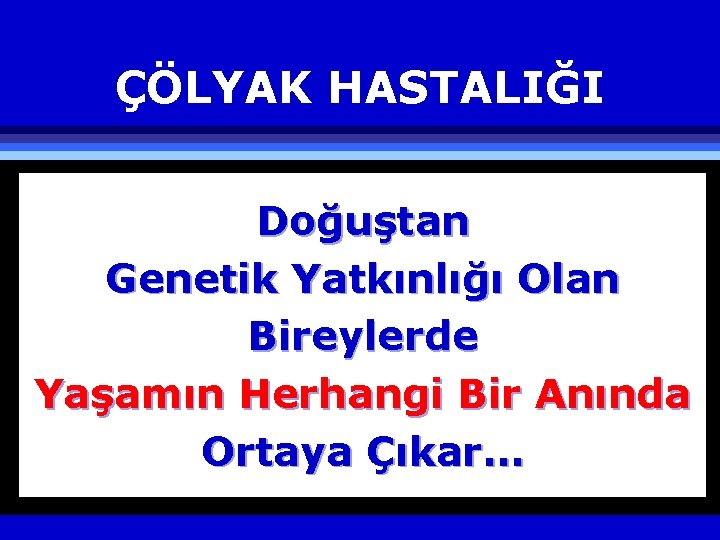 ÇÖLYAK HASTALIĞI

Doğuştan
Genetik Yatkınlığı Olan
Bireylerde
Yaşamın Herhangi Bir Anında
Ortaya Çıkar...